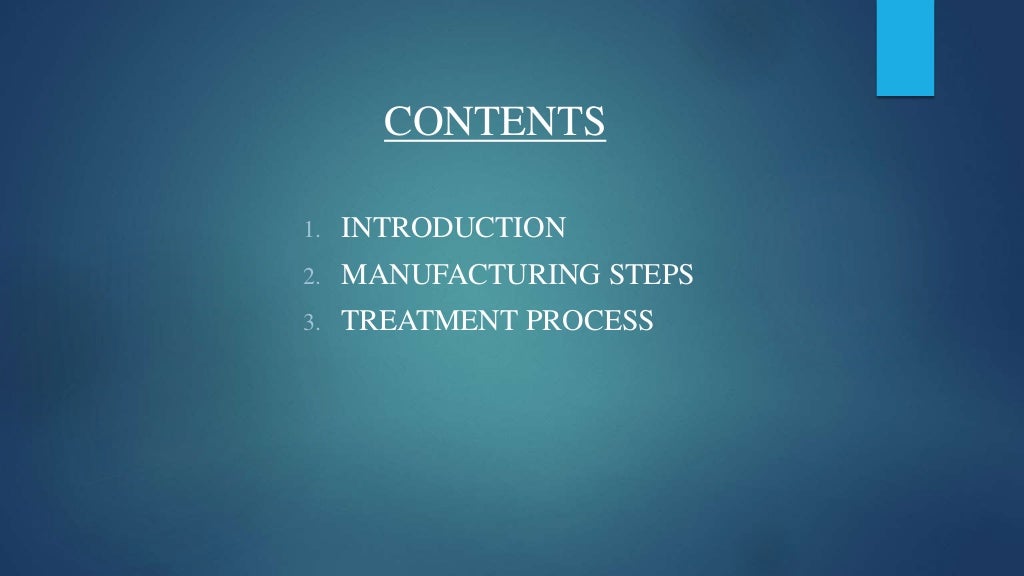 CONTENTS

1. INTRODUCTION
2. MANUFACTURING STEPS
3. TREATMENT PROCESS